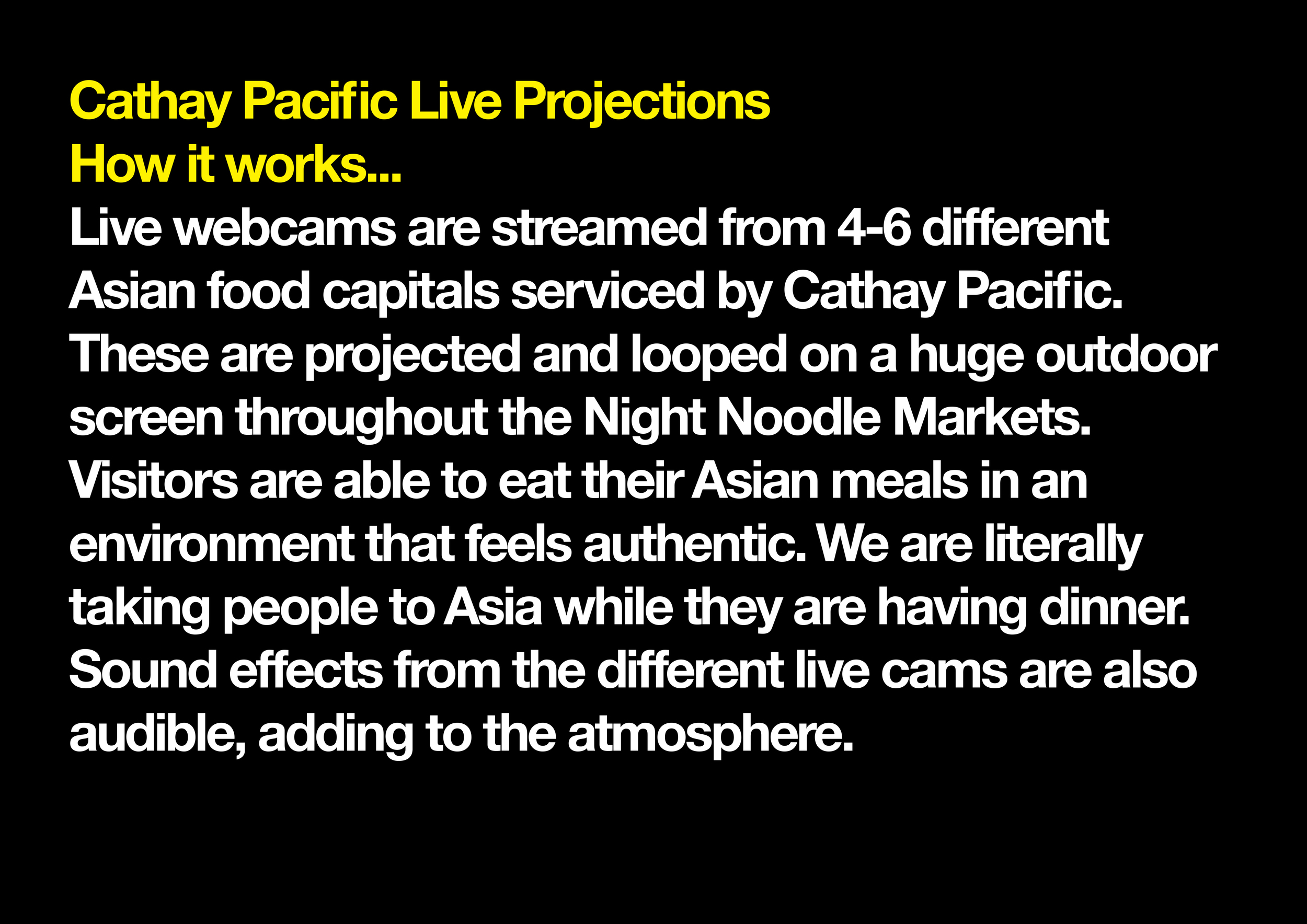 Cathay Pacific Live Projections
How it works...

Live webcams are streamed from 4-6 different Asian food capitals serviced by Cathay Pacific. These are projected and looped on a huge outdoor screen throughout the Night Noodle Markets. Visitors are able to eat their Asian meals in an environment that feels authentic. We are literally taking people to Asia while they are having dinner. Sound effects from the different live cams are also audible, adding to the atmosphere.